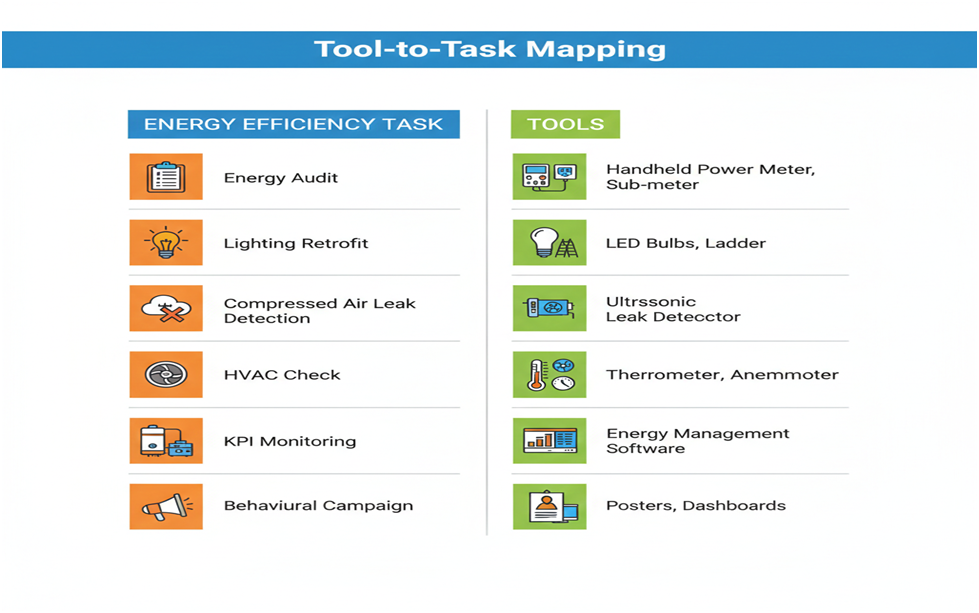 Tool-to-Task Mapping

ENERGY EFFICIENCY TASK

Energy Audit

Lighting Retrofit

Compressed Air Leak Detection

HVAC Check

KPI Monitoring

Behaviural Campaign

TOOLS

Handheld Power Meter, Sub-meter

LED Bulbs, Ladder

Ultrssonic Leak Detecctor

Therrometer, Anemmoter

Energy Management Software

Posters, Dashboards